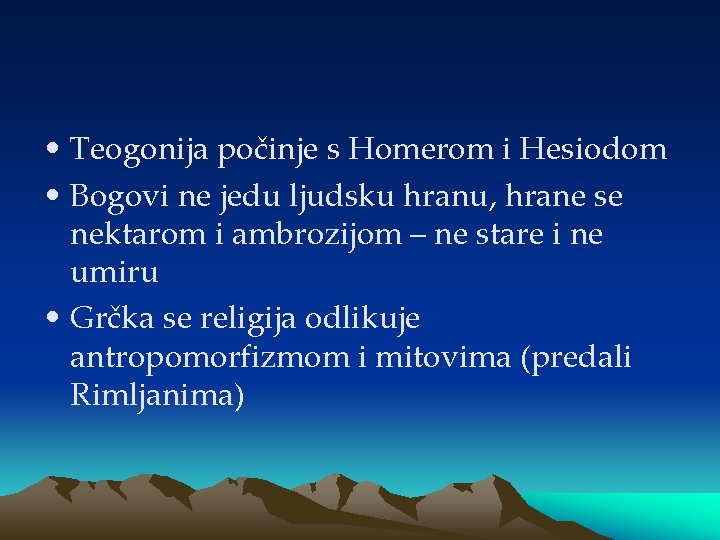 • Teogonija počinje s Homerom i Hesiodom
• Bogovi ne jedu ljudsku hranu, hrane se nektarom i ambrozijom – ne stare i ne umiru
• Grčka se religija odlikuje antropomorfizmom i mitovima (predali Rimljanima)